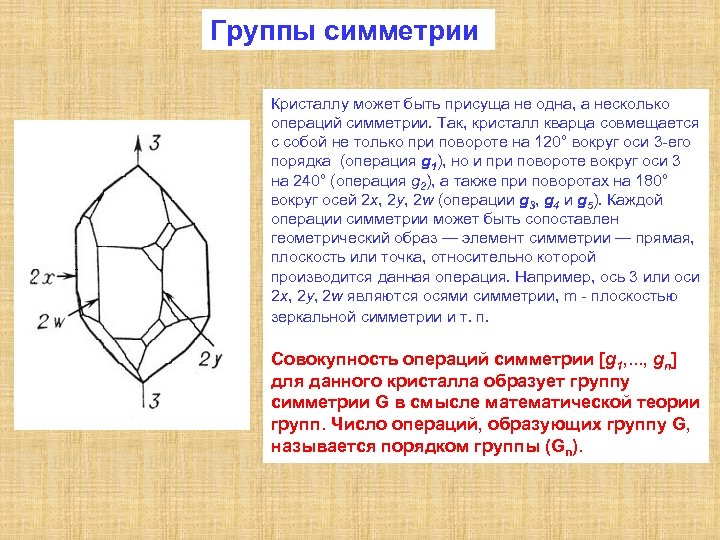 Группы симметрии

3

2x

2w

2y

3

Кристаллу может быть присуща не одна, а несколько операций симметрии. Так, кристалл кварца совмещается с собой не только при повороте на 120° вокруг оси 3-его порядка (операция $g_1$), но и при повороте вокруг оси 3 на 240° (операция $g_2$), а также при поворотах на 180° вокруг осей 2x, 2y, 2w (операции $g_3$, $g_4$ и $g_5$). Каждой операции симметрии может быть сопоставлен геометрический образ — элемент симметрии — прямая, плоскость или точка, относительно которой производится данная операция. Например, ось 3 или оси 2x, 2y, 2w являются осями симметрии, m - плоскостью зеркальной симметрии и т. п.

Совокупность операций симметрии [$g_1$,..., $g_n$] для данного кристалла образует группу симметрии G в смысле математической теории групп. Число операций, образующих группу G, называется порядком группы ($G_n$).